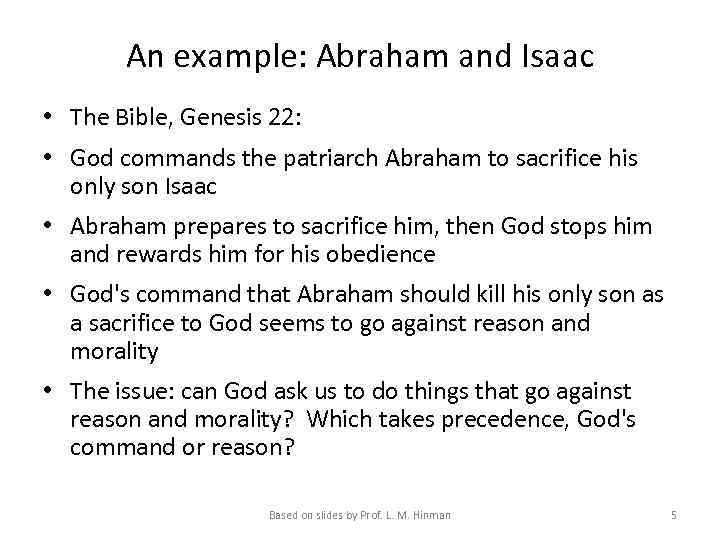 An example: Abraham and Isaac

• The Bible, Genesis 22:

• God commands the patriarch Abraham to sacrifice his only son Isaac

• Abraham prepares to sacrifice him, then God stops him and rewards him for his obedience

• God's command that Abraham should kill his only son as a sacrifice to God seems to go against reason and morality

• The issue: can God ask us to do things that go against reason and morality? Which takes precedence, God's command or reason?

Based on slides by Prof. L. M. Hinman

5